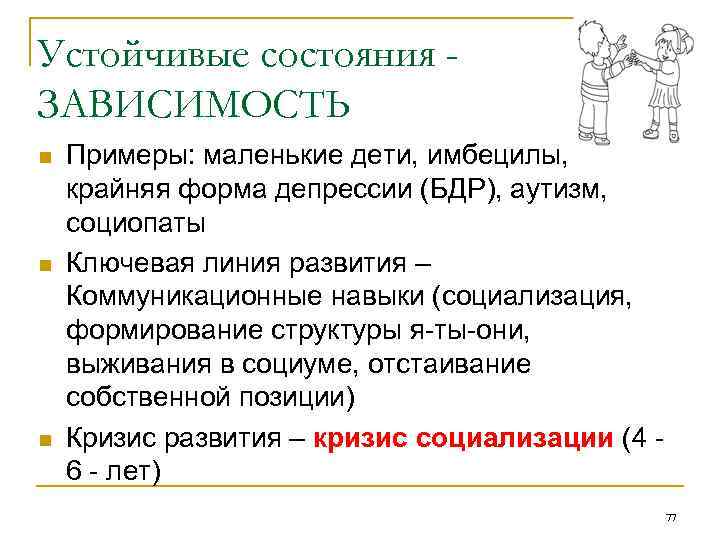 Устойчивые состояния - ЗАВИСИМОСТЬ

Примеры: маленькие дети, имбецилы, крайняя форма депрессии (БДР), аутизм, социопаты

Ключевая линия развития – Коммуникационные навыки (социализация, формирование структуры я-ты-они, выживания в социуме, отстаивание собственной позиции)

Кризис развития – кризис социализации (4 - 6 - лет)

77